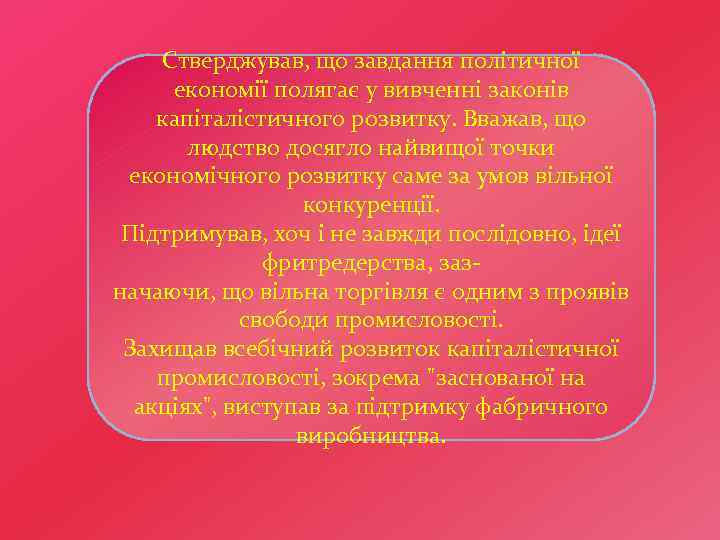 Стверджував, що завдання політичної економії полягає у вивченні законів капіталістичного розвитку. Вважав, що людство досягло найвищої точки економічного розвитку саме за умов вільної конкуренції.
Підтримував, хоч і не завжди послідовно, ідеї фритредерства, зазначаючи, що вільна торгівля є одним з проявів свободи промисловості.
Захищав всебічний розвиток капіталістичної промисловості, зокрема "заснованої на акціях", виступав за підтримку фабричного виробництва.